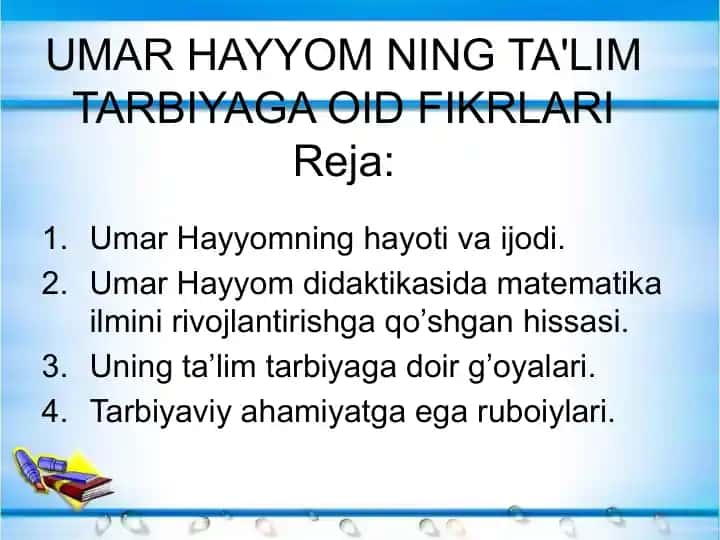 UMAR HAYYOM NING TA'LIM TARBIYAGA OID FIKRLARI

Reja:

1. Umar Hayyomning hayoti va ijodi.
2. Umar Hayyom didaktikasida matematika ilmini rivojlantirishga qo’shgan hissasi.
3. Uning ta’lim tarbiyaga doir g’oyalari.
4. Tarbiyaviy ahamiyatga ega ruboiylari.